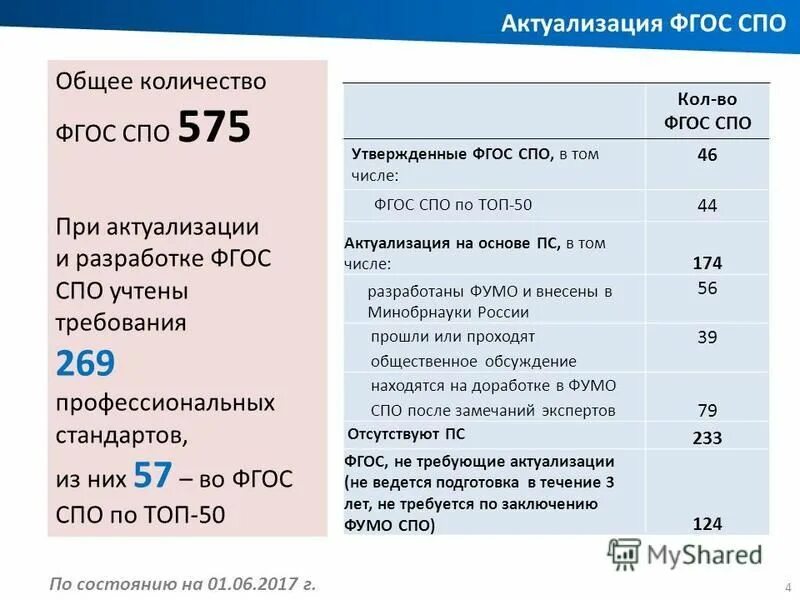 Актуализация ФГОС СПО

Общее количество ФГОС СПО 575

При актуализации и разработке ФГОС СПО учтены требования 269 профессиональных стандартов, из них 57 – во ФГОС СПО по ТОП-50

| | Кол-во ФГОС СПО |
|---|---|
| Утвержденные ФГОС СПО, в том числе: | 46 |
| ФГОС СПО по ТОП-50 | 44 |
| Актуализация на основе ПС, в том числе: | 174 |
| разработаны ФУМО и внесены в Минобрнауки России | 56 |
| прошли или проходят общественное обсуждение | 39 |
| находятся на доработке в ФУМО СПО после замечаний экспертов | 79 |
| Отсутствуют ПС | 233 |
| ФГОС, не требующие актуализации (не ведется подготовка в течение 3 лет, не требуется по заключению ФУМО СПО) | 124 |

MyShared

По состоянию на 01.06.2017 г.

4